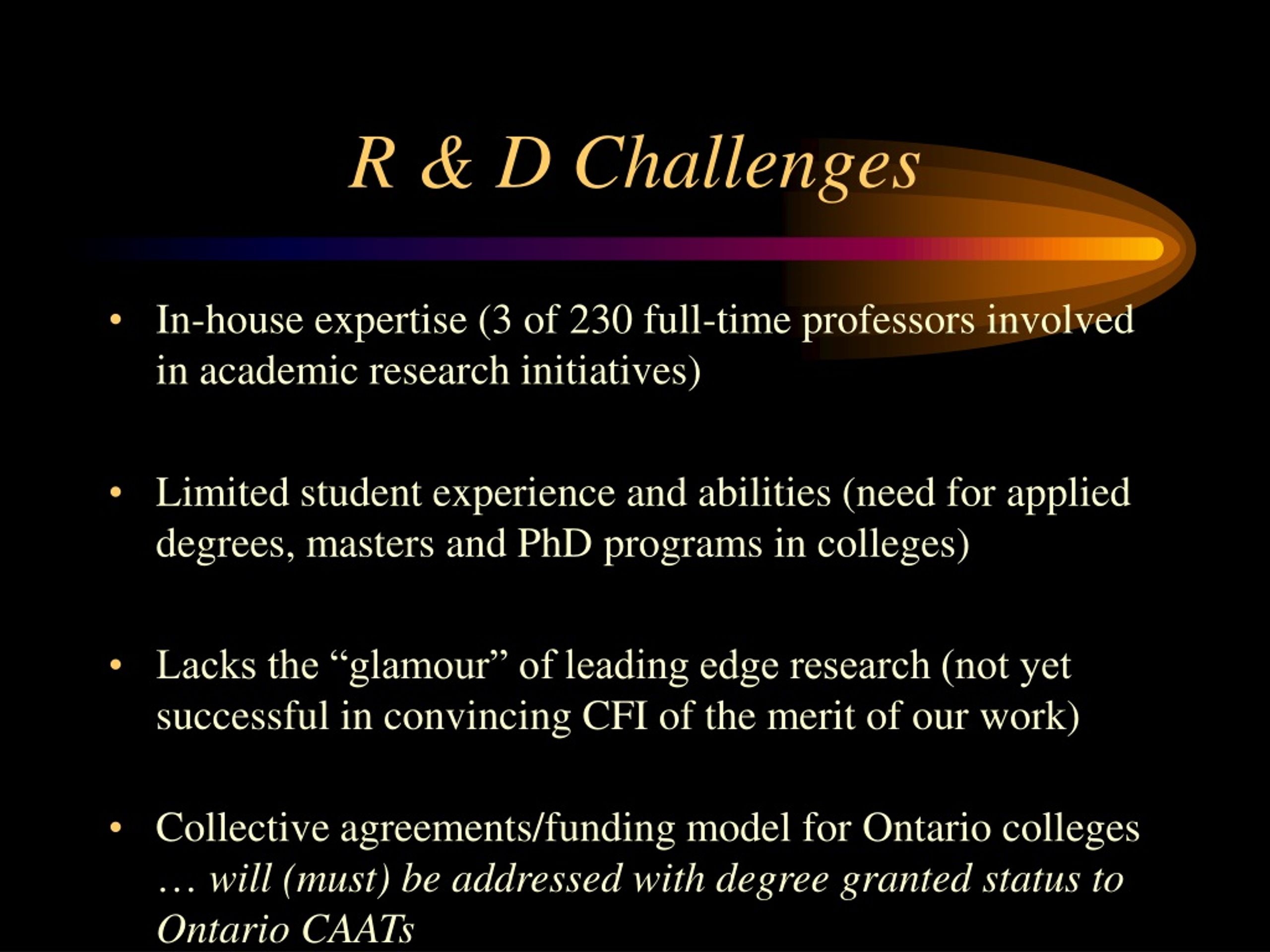 R & D Challenges

• In-house expertise (3 of 230 full-time professors involved in academic research initiatives)

• Limited student experience and abilities (need for applied degrees, masters and PhD programs in colleges)

• Lacks the “glamour” of leading edge research (not yet successful in convincing CFI of the merit of our work)

• Collective agreements/funding model for Ontario colleges … will (must) be addressed with degree granted status to Ontario CAATs